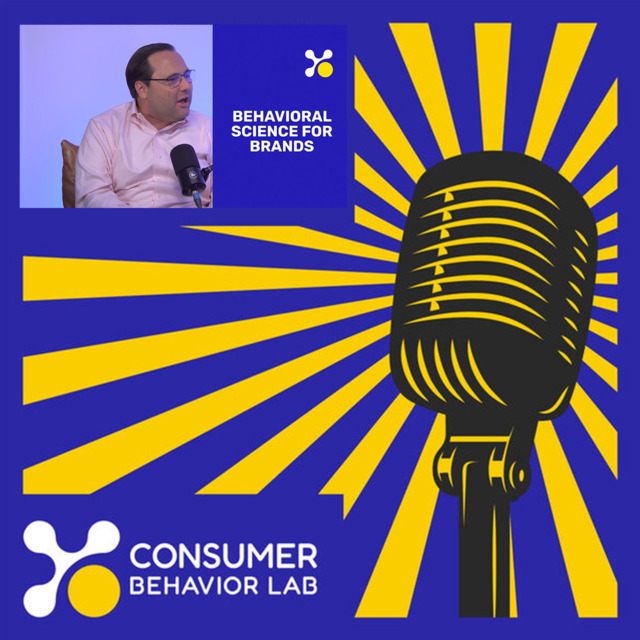 BEHAVIORAL SCIENCE FOR BRANDS

CONSUMER
BEHAVIOR LAB